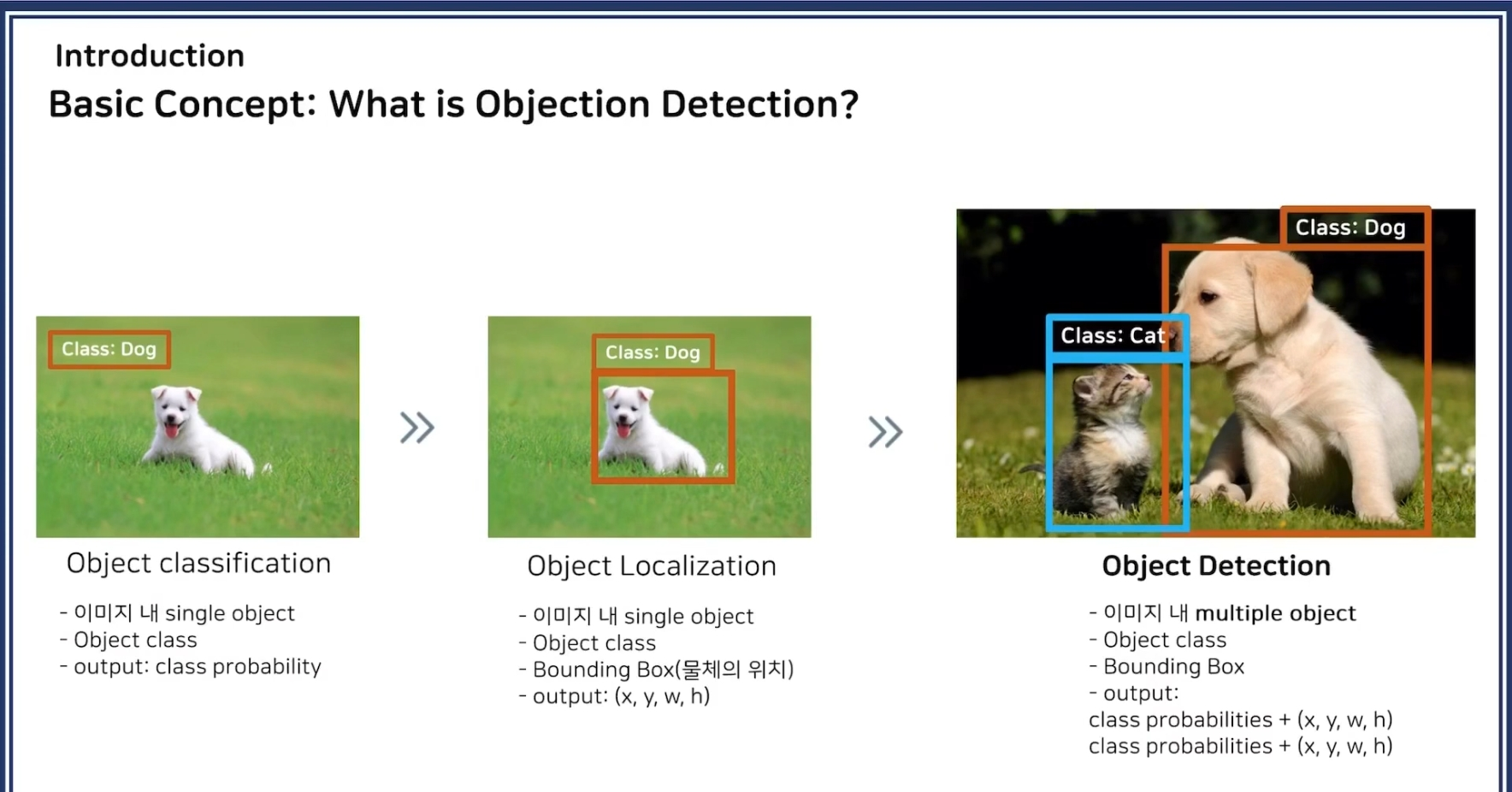 Introduction

Basic Concept: What is Objection Detection?

Class: Dog

Object classification

- 이미지 내 single object
- Object class
- output: class probability

»

Class: Dog

Object Localization

- 이미지 내 single object
- Object class
- Bounding Box(물체의 위치)
- output: (x, y, w, h)

»

Class: Dog

Class: Cat

Object Detection

- 이미지 내 multiple object
- Object class
- Bounding Box
- output:
class probabilities + (x, y, w, h)
class probabilities + (x, y, w, h)